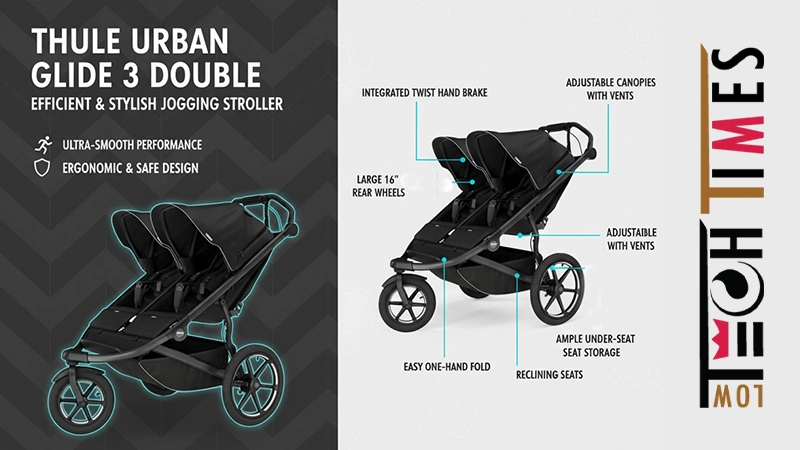 THULE URBAN GLIDE 3 DOUBLE
EFFICIENT & STYLISH JOGGING STROLLER

ULTRA-SMOOTH PERFORMANCE
ERGONOMIC & SAFE DESIGN

INTEGRATED TWIST HAND BRAKE
ADJUSTABLE CANOPIES WITH VENTS
LARGE 16" REAR WHEELS
ADJUSTABLE WITH VENTS
AMPLE UNDER-SEAT SEAT STORAGE
EASY ONE-HAND FOLD
RECLINING SEATS

LOW TECH TIMES